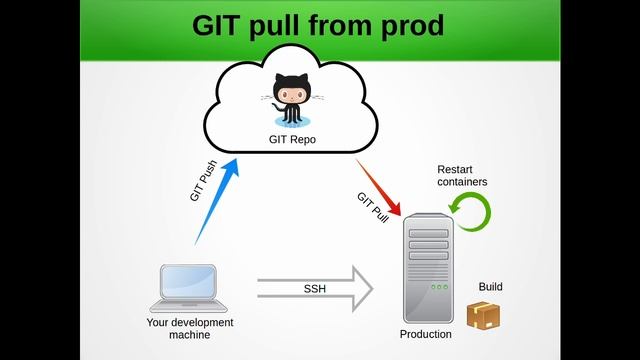 GIT pull from prod

GIT Repo

GIT Push

GIT Pull

Restart containers

SSH

Build

Your development machine

Production